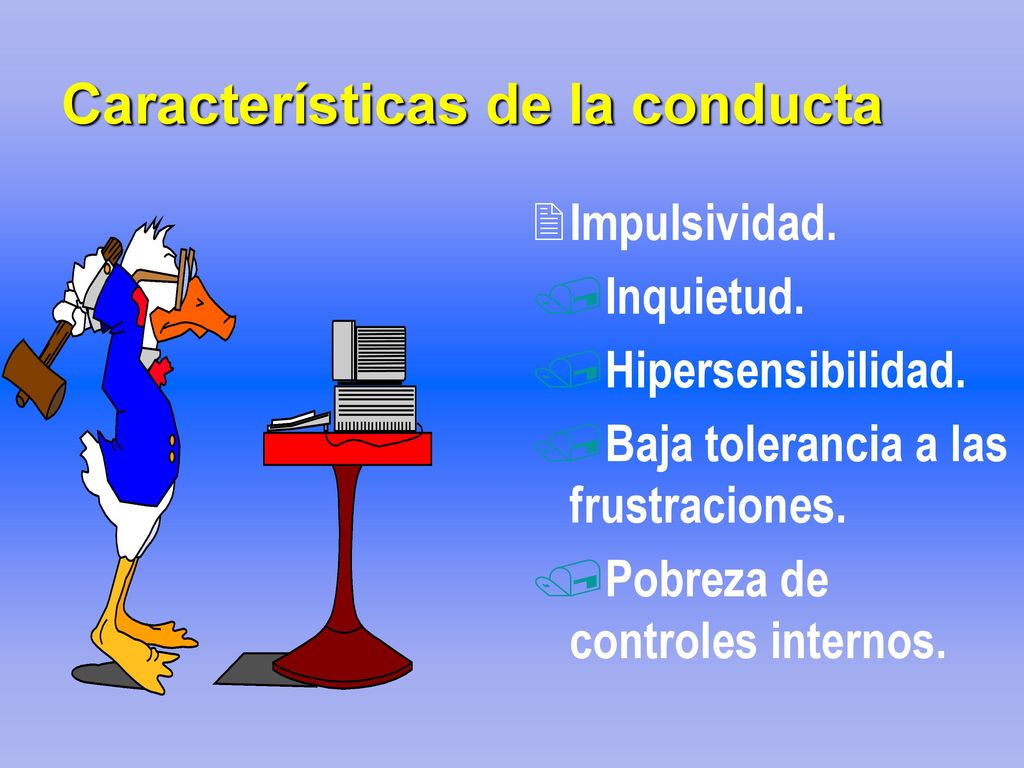 Características de la conducta

Impulsividad.
Inquietud.
Hipersensibilidad.
Baja tolerancia a las frustraciones.
Pobreza de controles internos.